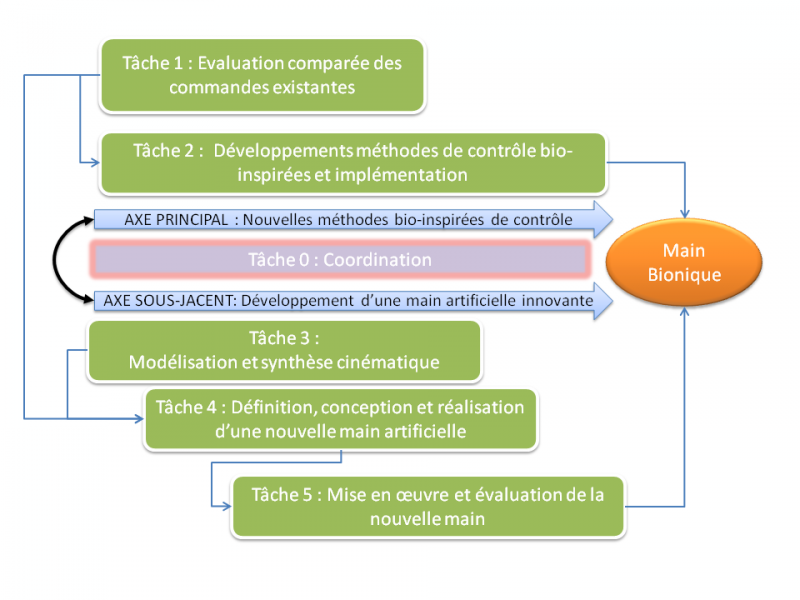 Tâche 1 : Evaluation comparée des commandes existantes

Tâche 2 : Développements méthodes de contrôle bio-inspirées et implémentation

AXE PRINCIPAL : Nouvelles méthodes bio-inspirées de contrôle

Tâche 0 : Coordination

AXE SOUS-JACENT: Développement d'une main artificielle innovante

Main Bionique

Tâche 3 : Modélisation et synthèse cinématique

Tâche 4 : Définition, conception et réalisation d'une nouvelle main artificielle

Tâche 5 : Mise en œuvre et évaluation de la nouvelle main